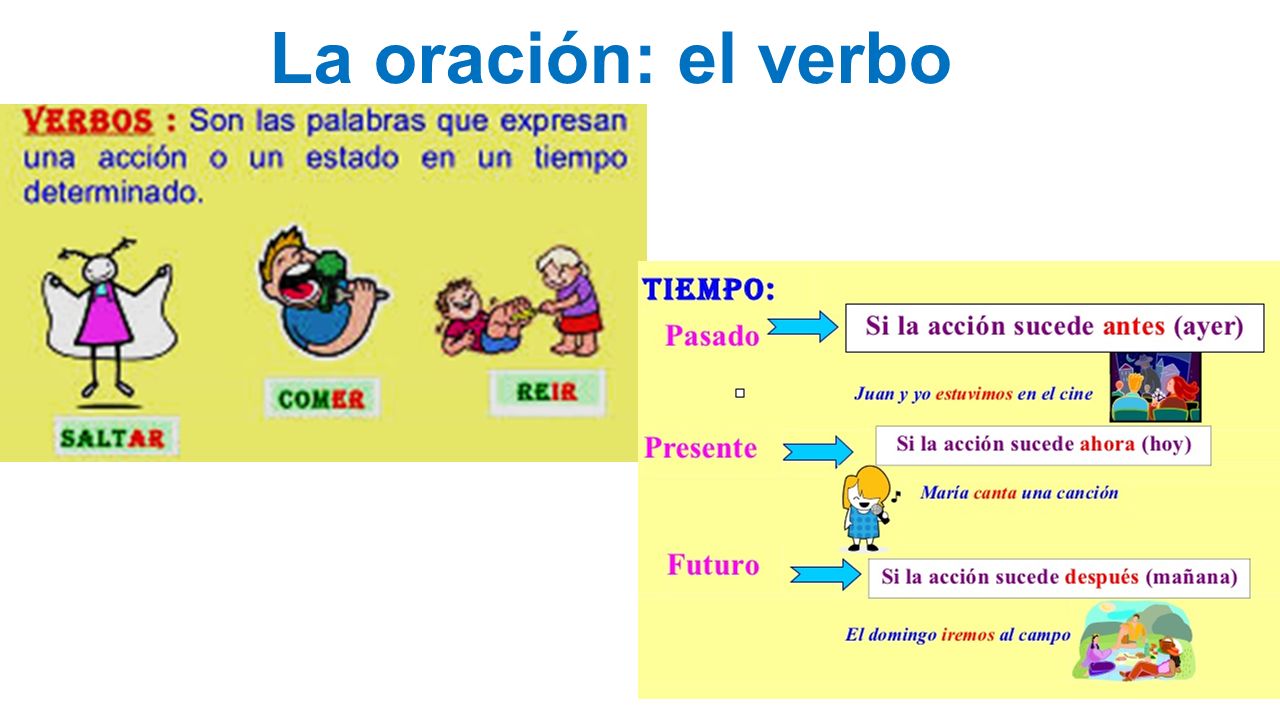 La oración: el verbo

VERBOS : Son las palabras que expresan una acción o un estado en un tiempo determinado.

SALTAR

COMER

REIR

TIEMPO:

Pasado

Si la acción sucede antes (ayer)

Juan y yo estuvimos en el cine

Presente

Si la acción sucede ahora (hoy)

María canta una canción

Futuro

Si la acción sucede después (mañana)

El domingo iremos al campo